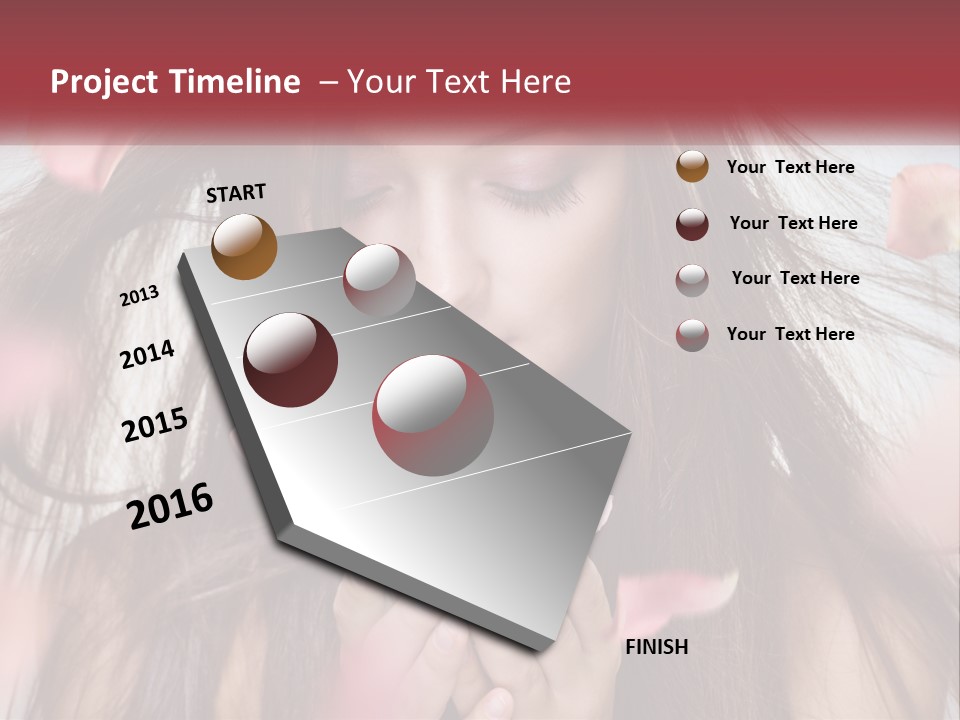 Project Timeline – Your Text Here

START

2013

2014

2015

2016

FINISH

Your Text Here

Your Text Here

Your Text Here

Your Text Here